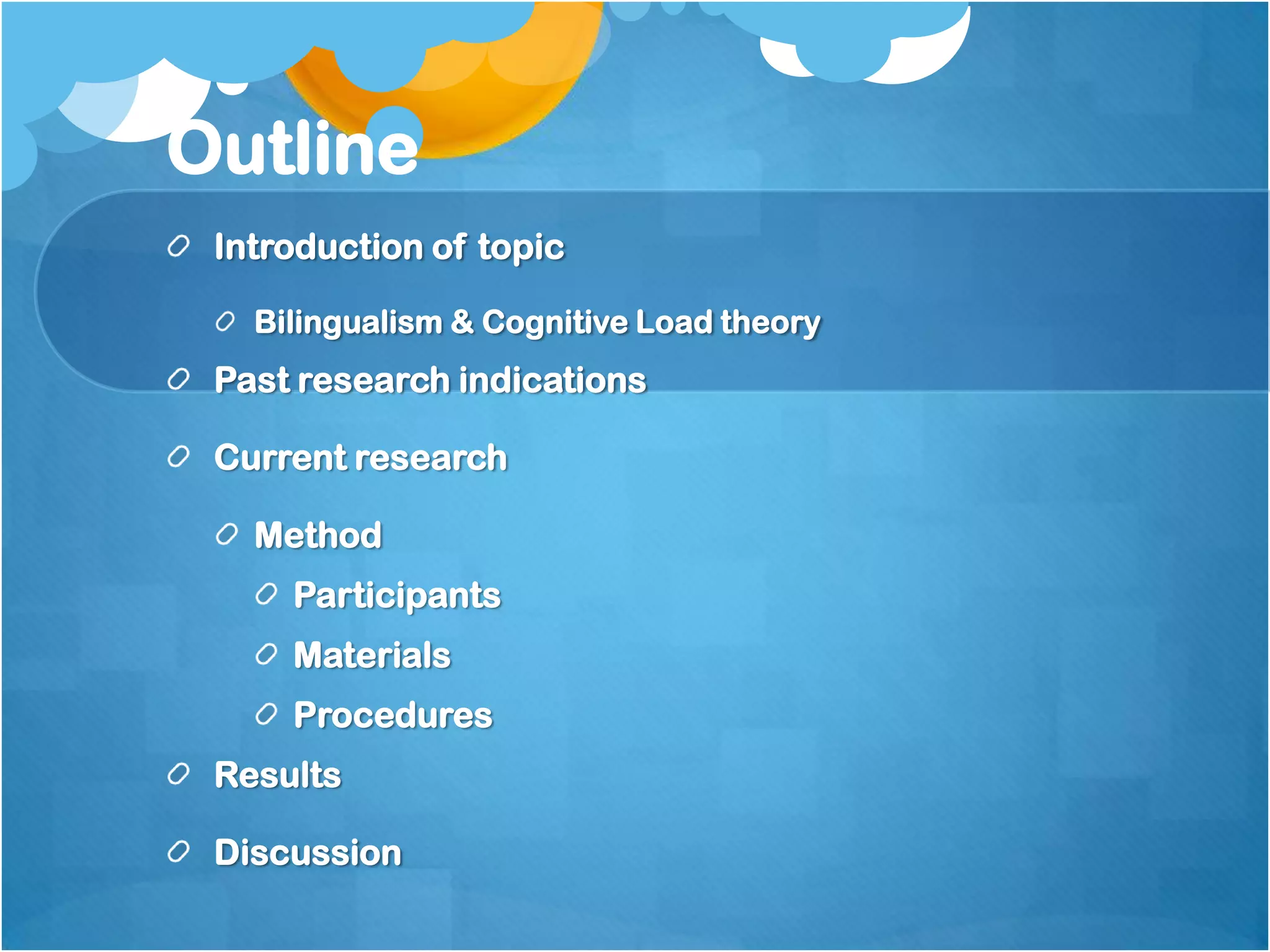 Outline

Introduction of topic

Bilingualism & Cognitive Load theory

Past research indications

Current research

Method

Participants

Materials

Procedures

Results

Discussion